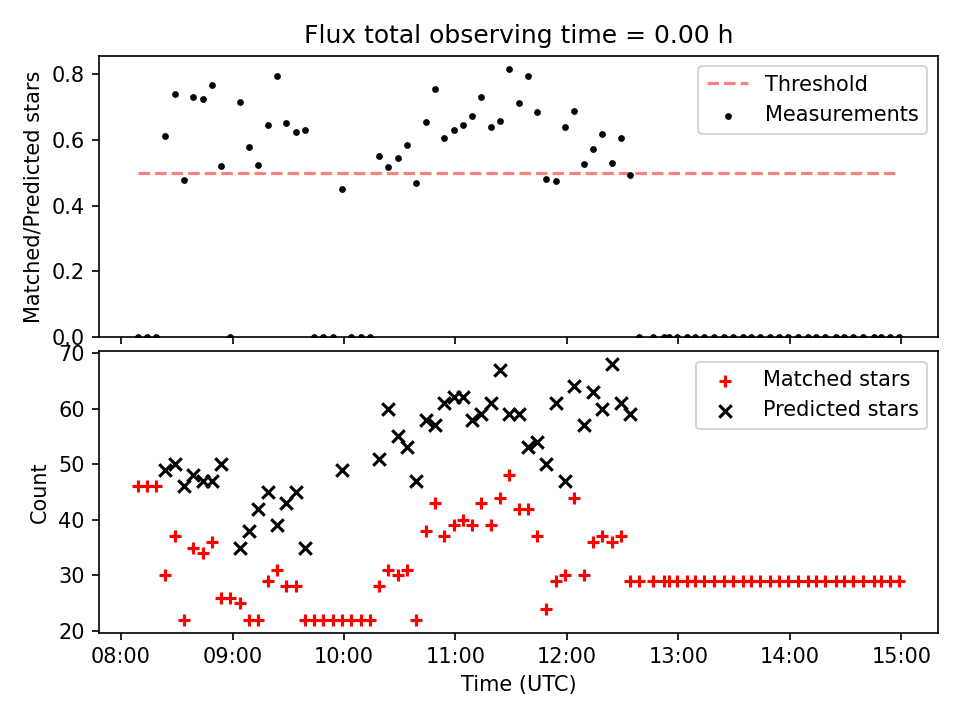 Flux total observing time = 0.00 h

Matched/Predicted stars

0.8
0.6
0.4
0.2
0.0

Threshold
Measurements

Count

70
60
50
40
30
20

Matched stars
Predicted stars

08:00 09:00 10:00 11:00 12:00 13:00 14:00 15:00

Time (UTC)